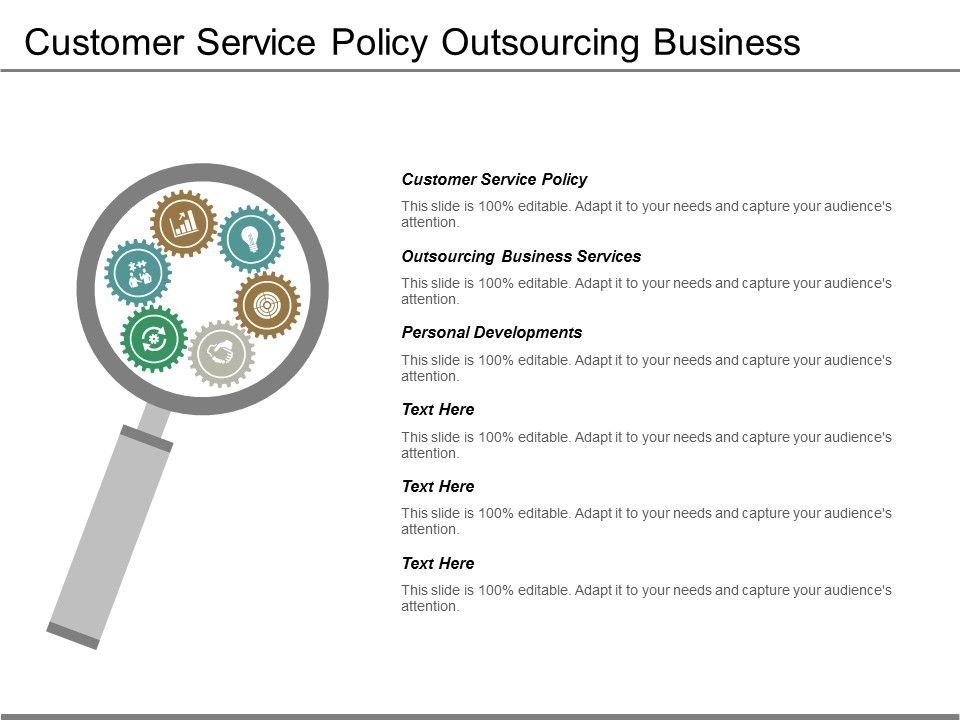 Customer Service Policy Outsourcing Business

Customer Service Policy

This slide is 100% editable. Adapt it to your needs and capture your audience's attention.

Outsourcing Business Services

This slide is 100% editable. Adapt it to your needs and capture your audience's attention.

Personal Developments

This slide is 100% editable. Adapt it to your needs and capture your audience's attention.

Text Here

This slide is 100% editable. Adapt it to your needs and capture your audience's attention.

Text Here

This slide is 100% editable. Adapt it to your needs and capture your audience's attention.

Text Here

This slide is 100% editable. Adapt it to your needs and capture your audience's attention.